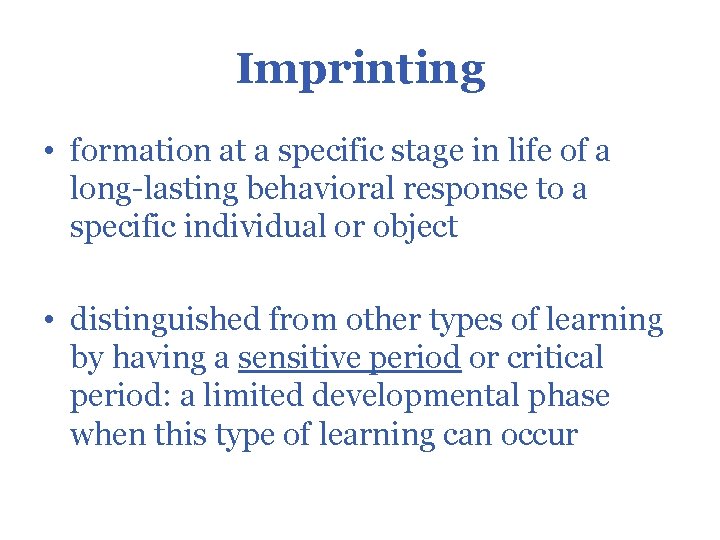 Imprinting

• formation at a specific stage in life of a long-lasting behavioral response to a specific individual or object

• distinguished from other types of learning by having a sensitive period or critical period: a limited developmental phase when this type of learning can occur